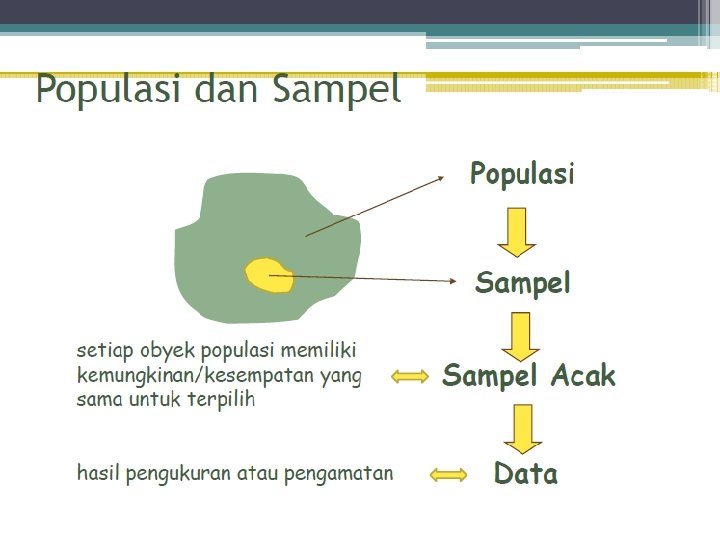 Populasi dan Sampel

Populasi

Sampel

setiap obyek populasi memiliki kemungkinan/kesempatan yang sama untuk terpilih

Sampel Acak

hasil pengukuran atau pengamatan

Data